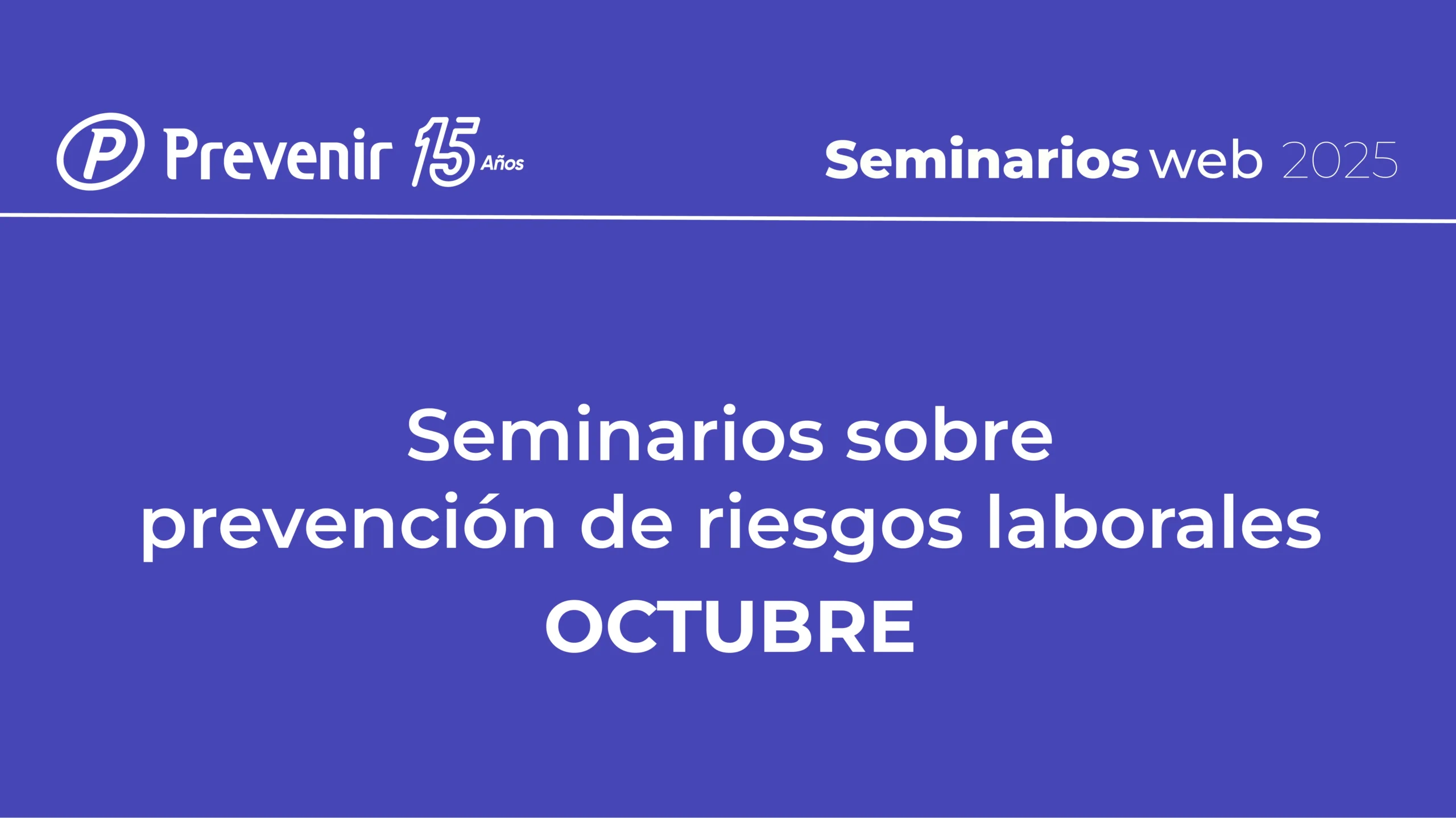 P Prevenir 15 Años

Seminarios web 2025

Seminarios sobre prevención de riesgos laborales

OCTUBRE